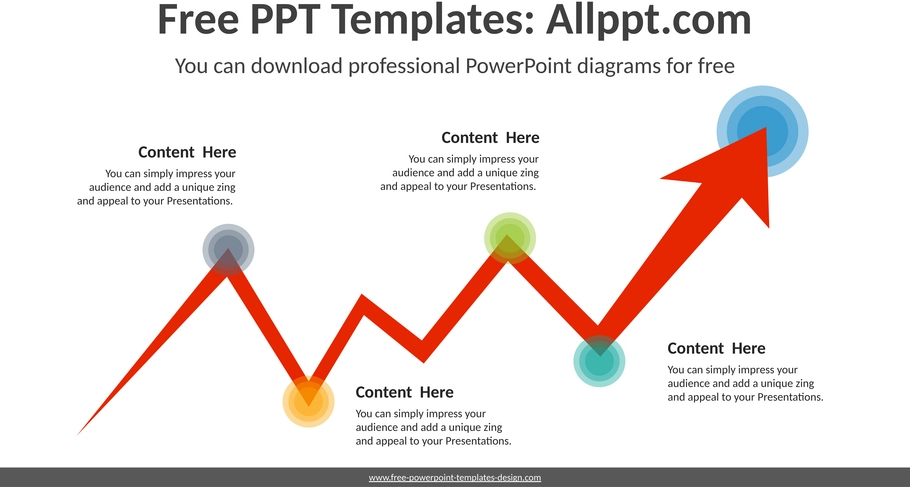 Free PPT Templates: Allppt.com

You can download professional PowerPoint diagrams for free

Content Here

You can simply impress your audience and add a unique zing and appeal to your Presentations.

Content Here

You can simply impress your audience and add a unique zing and appeal to your Presentations.

Content Here

You can simply impress your audience and add a unique zing and appeal to your Presentations.

Content Here

You can simply impress your audience and add a unique zing and appeal to your Presentations.

www.free-powerpoint-templates-design.com